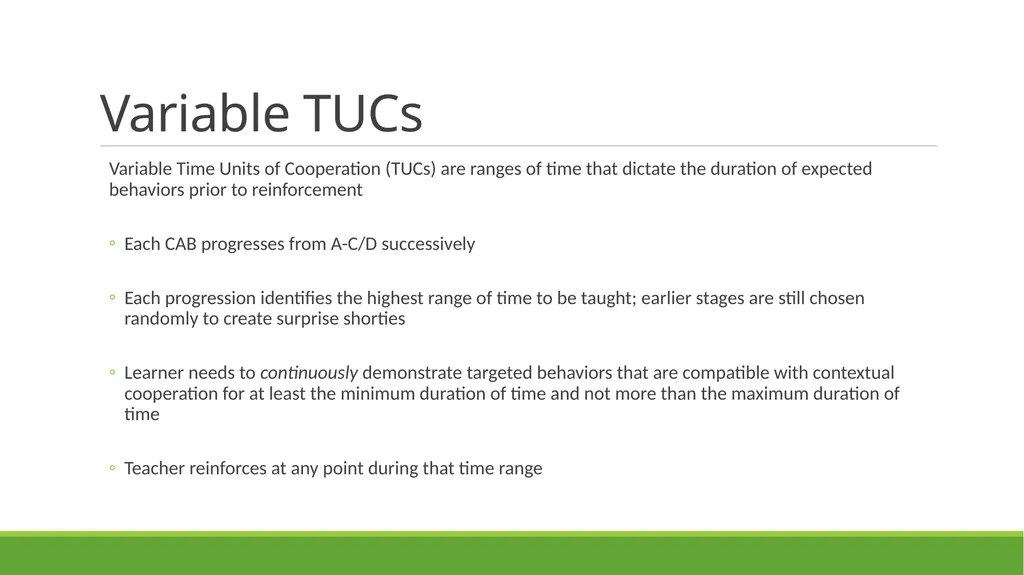 Variable TUCs

Variable Time Units of Cooperation (TUCs) are ranges of time that dictate the duration of expected behaviors prior to reinforcement

◦ Each CAB progresses from A-C/D successively

◦ Each progression identifies the highest range of time to be taught; earlier stages are still chosen randomly to create surprise shorties

◦ Learner needs to continuously demonstrate targeted behaviors that are compatible with contextual cooperation for at least the minimum duration of time and not more than the maximum duration of time

◦ Teacher reinforces at any point during that time range